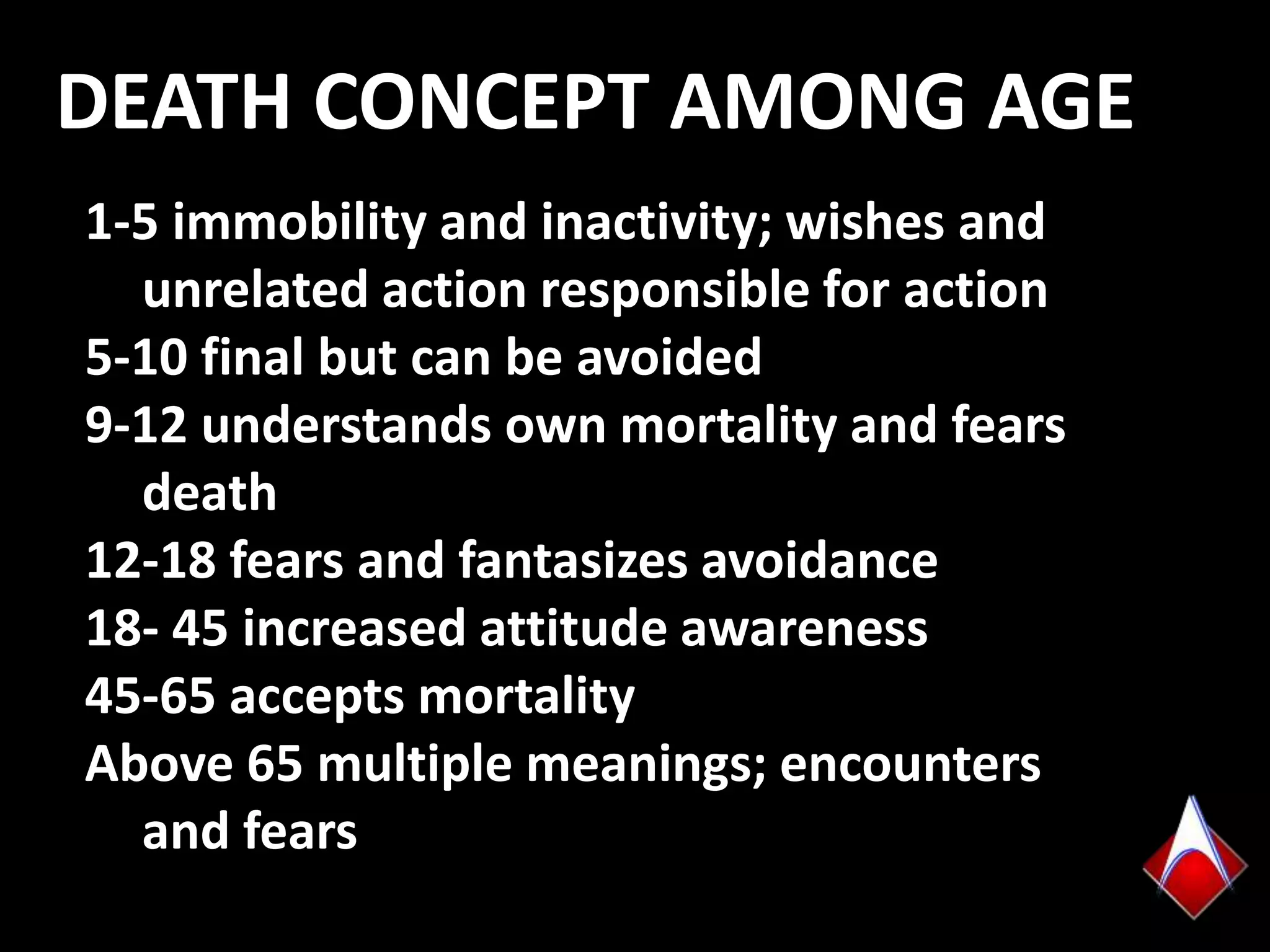 DEATH CONCEPT AMONG AGE

1-5 immobility and inactivity; wishes and unrelated action responsible for action

5-10 final but can be avoided

9-12 understands own mortality and fears death

12-18 fears and fantasizes avoidance

18- 45 increased attitude awareness

45-65 accepts mortality

Above 65 multiple meanings; encounters and fears